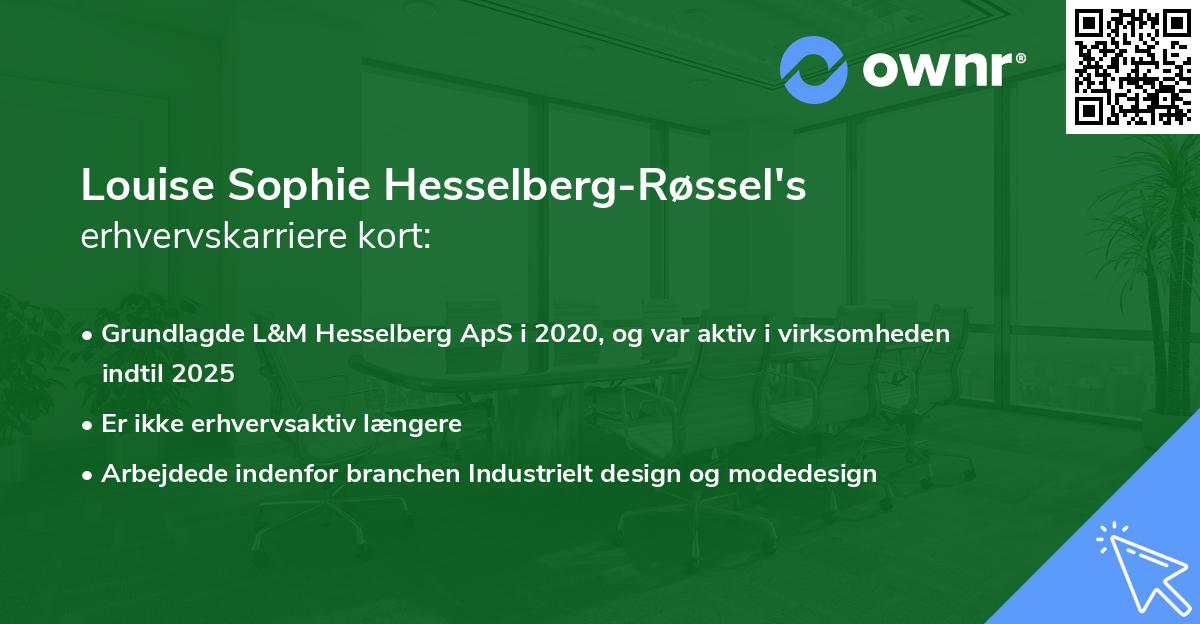 ownr®

Louise Sophie Hesselberg-Røssel's erhvervskarriere kort:

• Grundlagde L&M Hesselberg ApS i 2020, og var aktiv i virksomheden indtil 2025
• Er ikke erhvervsaktiv længere
• Arbejdede indenfor branchen Industrielt design og modedesign